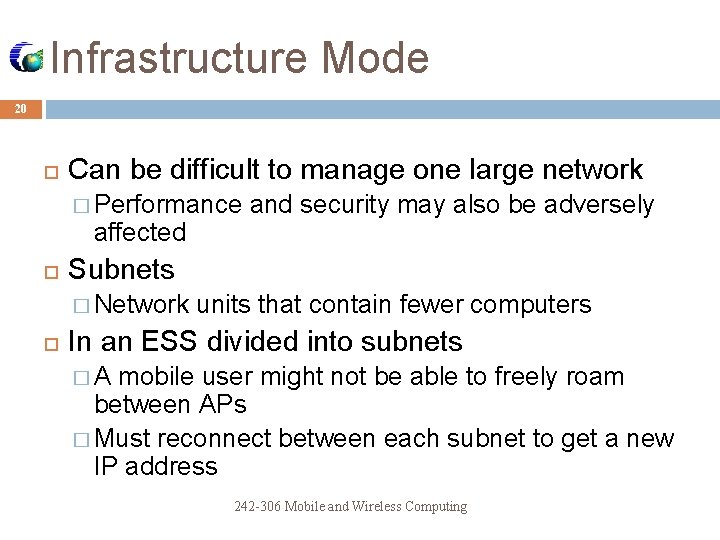 Infrastructure Mode

20

Can be difficult to manage one large network

Performance and security may also be adversely affected

Subnets

Network units that contain fewer computers

In an ESS divided into subnets

A mobile user might not be able to freely roam between APs

Must reconnect between each subnet to get a new IP address

242-306 Mobile and Wireless Computing